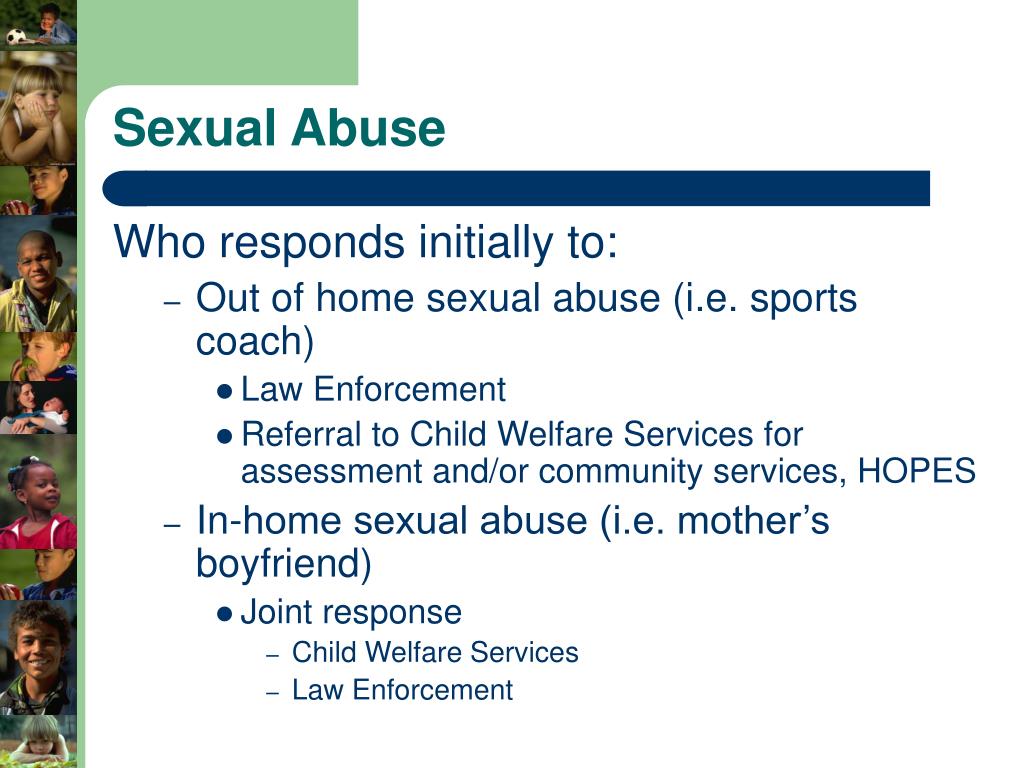 Sexual Abuse

Who responds initially to:

- Out of home sexual abuse (i.e. sports coach)

• Law Enforcement

• Referral to Child Welfare Services for assessment and/or community services, HOPES

- In-home sexual abuse (i.e. mother's boyfriend)

• Joint response

- Child Welfare Services

- Law Enforcement